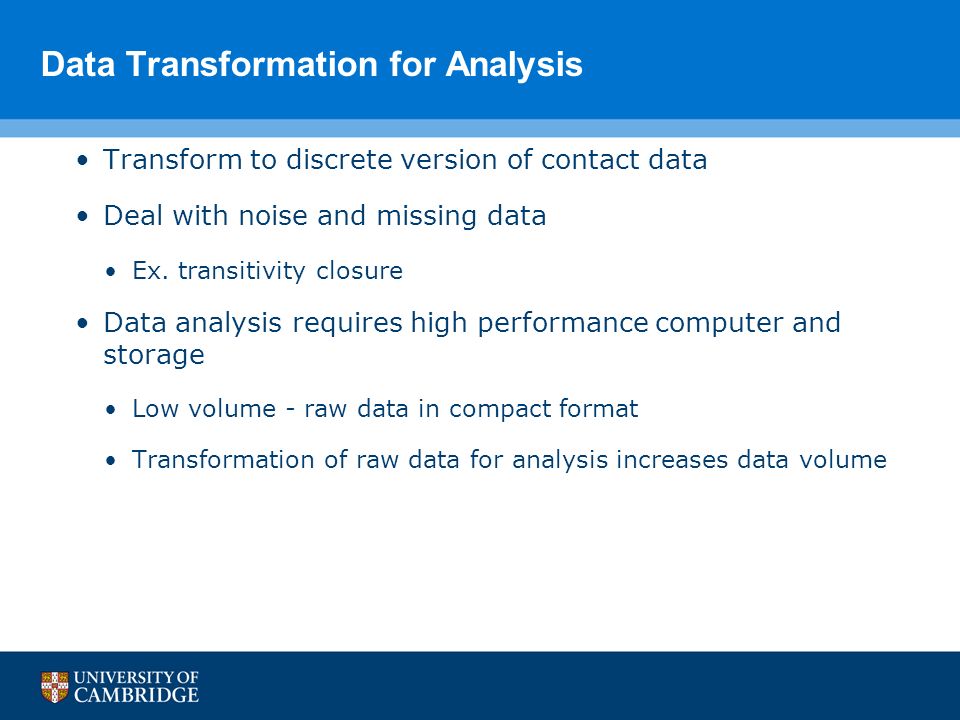 Data Transformation for Analysis

• Transform to discrete version of contact data

• Deal with noise and missing data

• Ex. transitivity closure

• Data analysis requires high performance computer and storage

• Low volume - raw data in compact format

• Transformation of raw data for analysis increases data volume

UNIVERSITY OF CAMBRIDGE